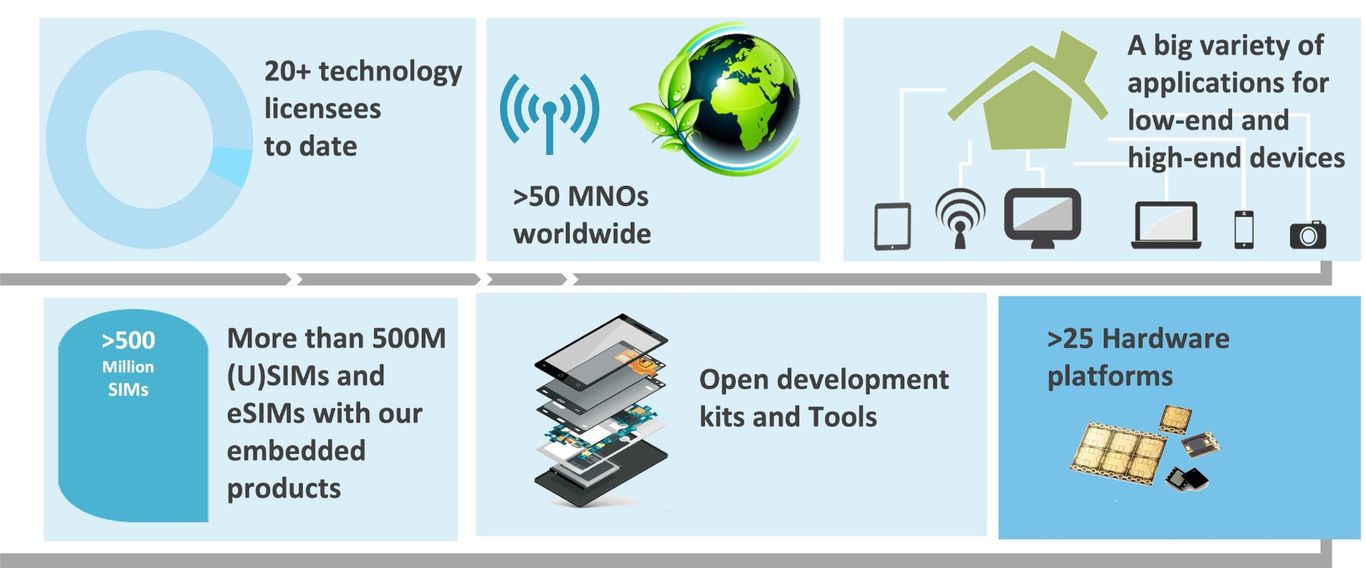 20+ technology licensees to date

>50 MNOs worldwide

A big variety of applications for low-end and high-end devices

>500 Million SIMs

More than 500M (U)SIMs and eSIMs with our embedded products

Open development kits and Tools

>25 Hardware platforms